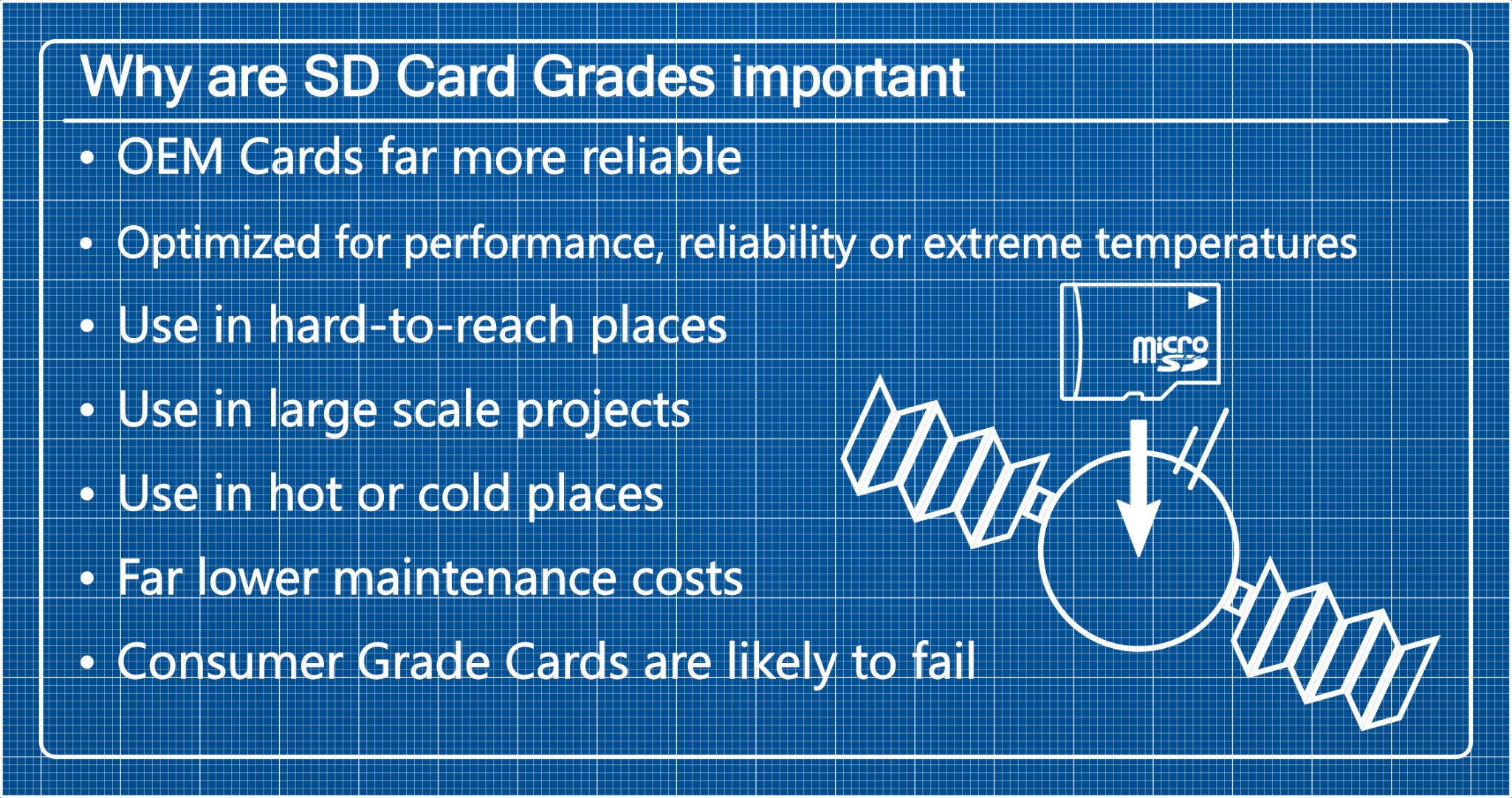 Why are SD Card Grades important

• OEM Cards far more reliable
• Optimized for performance, reliability or extreme temperatures
• Use in hard-to-reach places
• Use in large scale projects
• Use in hot or cold places
• Far lower maintenance costs
• Consumer Grade Cards are likely to fail

micro SD